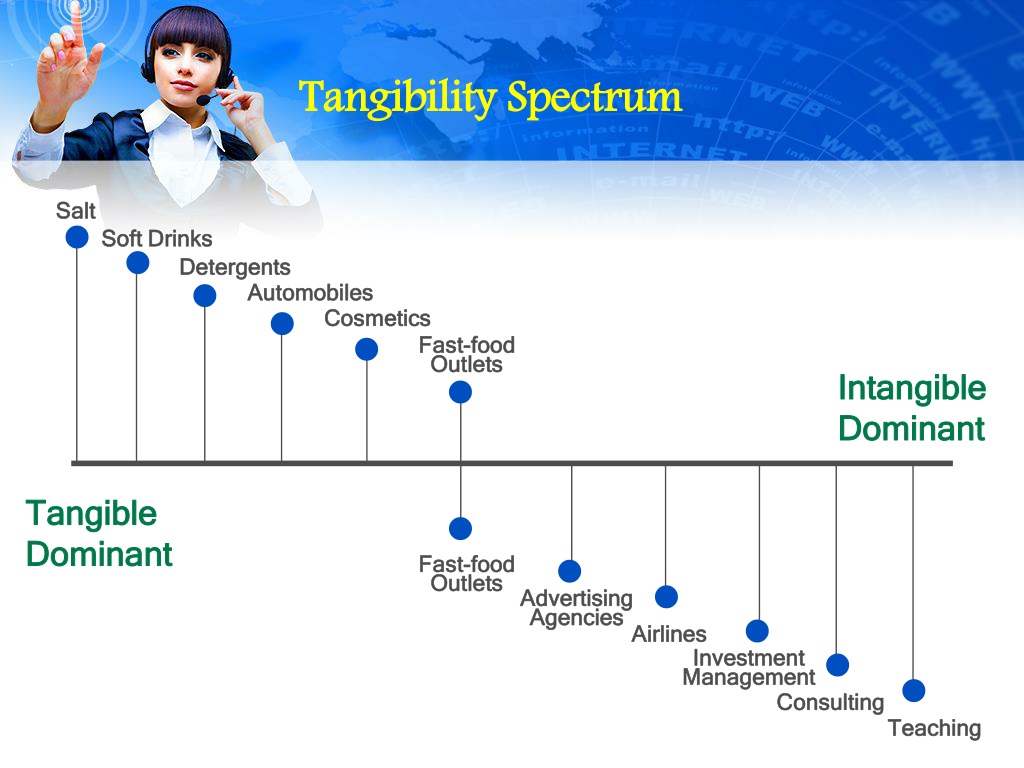 Tangibility Spectrum

Salt

Soft Drinks

Detergents

Automobiles

Cosmetics

Fast-food Outlets

Intangible Dominant

Tangible Dominant

Fast-food Outlets

Advertising Agencies

Airlines

Investment Management

Consulting

Teaching